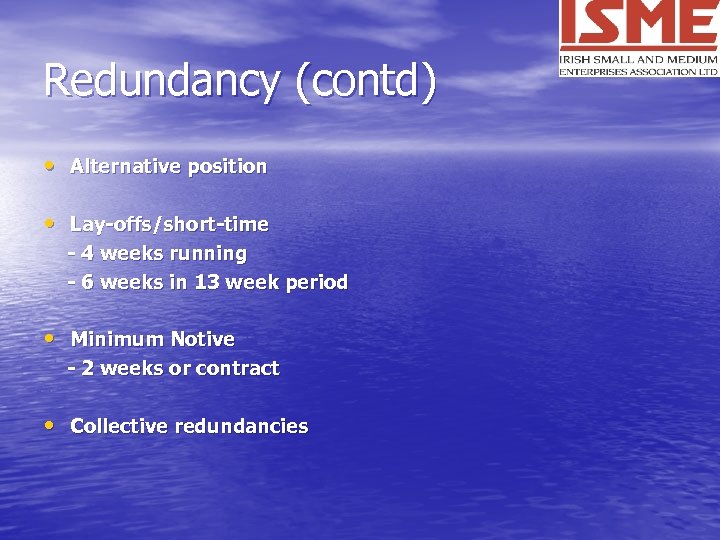 ISME
IRISH SMALL AND MEDIUM ENTERPRISES ASSOCIATION LTD

Redundancy (contd)

• Alternative position

• Lay-offs/short-time
- 4 weeks running
- 6 weeks in 13 week period

• Minimum Notive
- 2 weeks or contract

• Collective redundancies